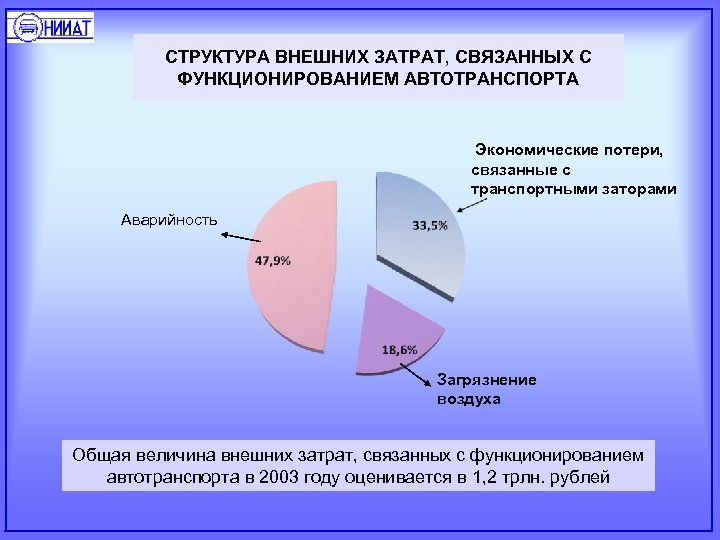 НИИАТ

СТРУКТУРА ВНЕШНИХ ЗАТРАТ, СВЯЗАННЫХ С ФУНКЦИОНИРОВАНИЕМ АВТОТРАНСПОРТА

Экономические потери, связанные с транспортными заторами

Аварийность

33,5%

47,9%

18,6%

Загрязнение воздуха

Общая величина внешних затрат, связанных с функционированием автотранспорта в 2003 году оценивается в 1,2 трлн. рублей